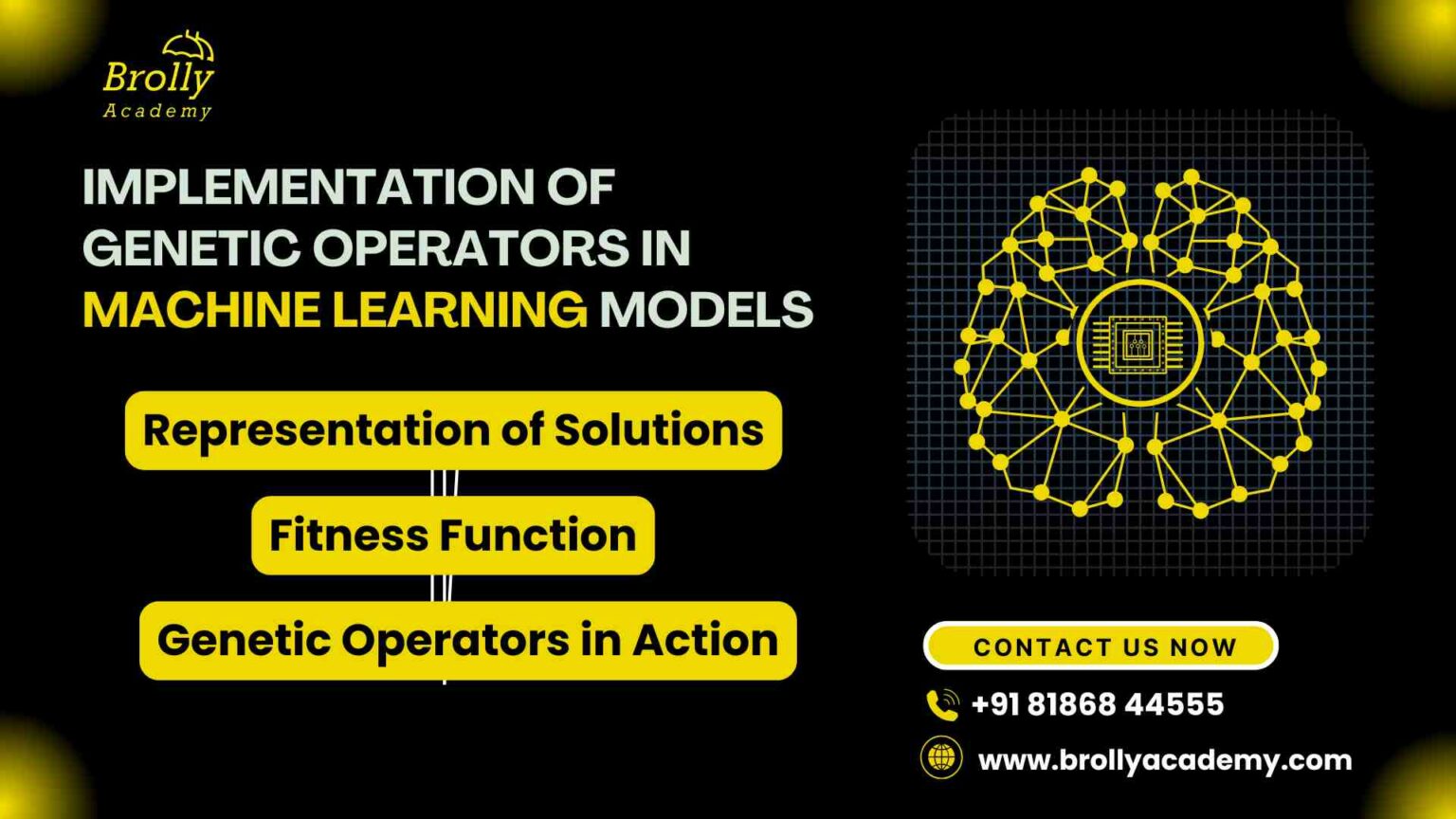 Brolly
Academy

IMPLEMENTATION OF GENETIC OPERATORS IN MACHINE LEARNING MODELS

Representation of Solutions

Fitness Function

Genetic Operators in Action

CONTACT US NOW

+91 81868 44555

www.brollyacademy.com